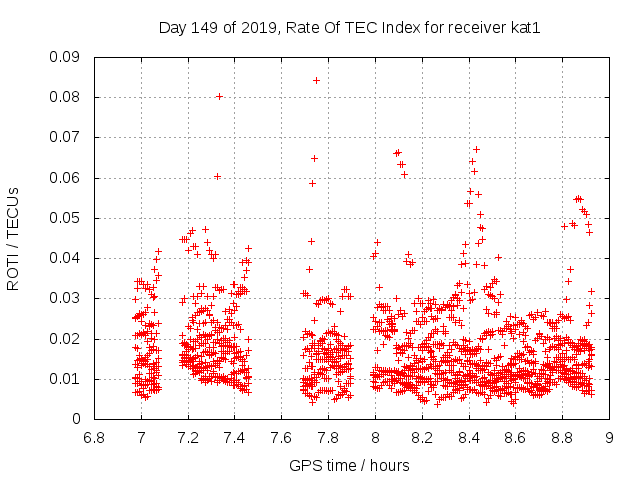 Day 149 of 2019, Rate Of TEC Index for receiver kat1

ROTI / TECUs

0.09
0.08
0.07
0.06
0.05
0.04
0.03
0.02
0.01
0

6.8
7
7.2
7.4
7.6
7.8
8
8.2
8.4
8.6
8.8
9

GPS time / hours